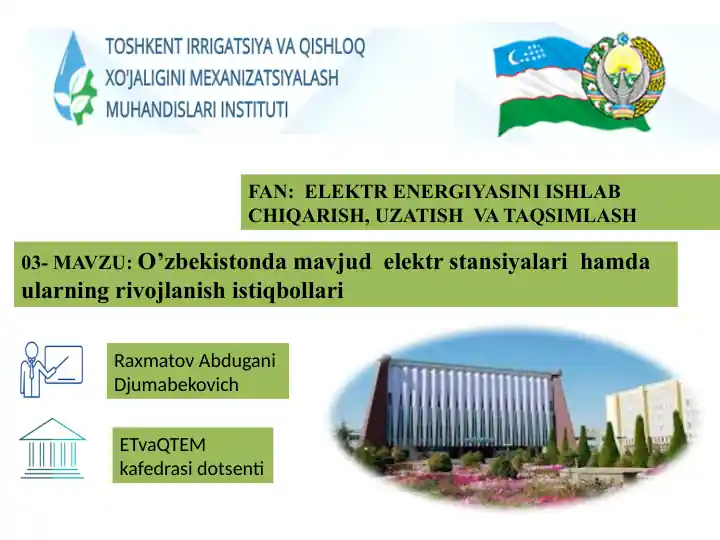 TOSHKENT IRRIGATSIYA VA QISHLOQ XO'JALIGINI MEXANIZATSIYALASH MUHANDISLARI INSTITUTI

FAN: ELEKTR ENERGIYASINI ISHLAB CHIQARISH, UZATISH VA TAQSIMLASH

03- MAVZU: O’zbekistonda mavjud elektr stansiyalari hamda ularning rivojlanish istiqbollari

Raxmatov Abdugani Djumabekovich

ETvaQTEM kafedrasi dotsenti